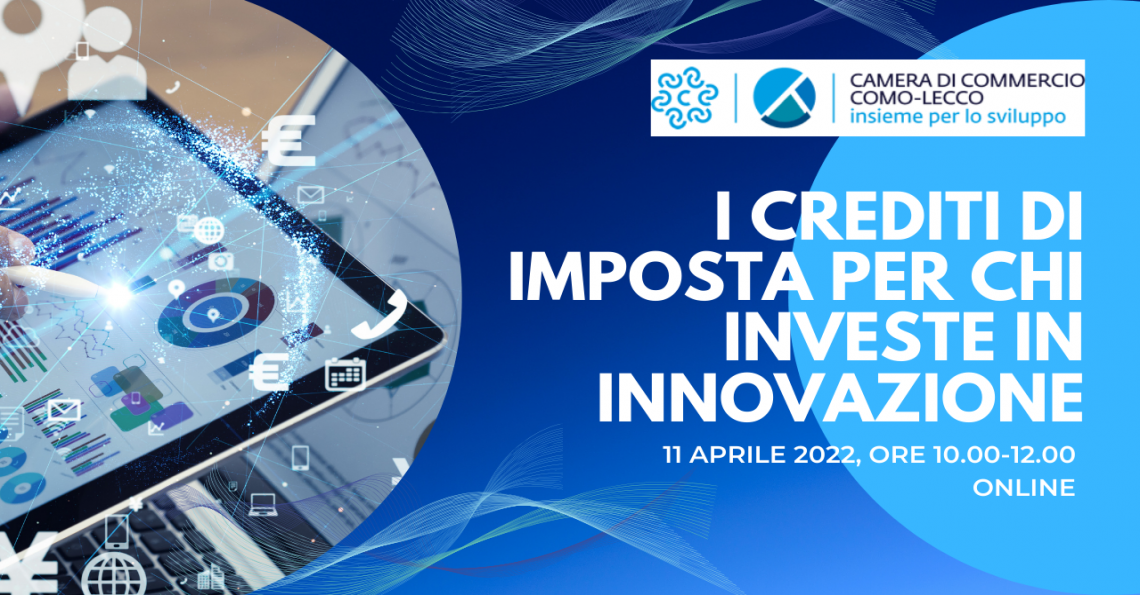 CAMERA DI COMMERCIO
COMO-LECCO
insieme per lo sviluppo

I CREDITI DI IMPOSTA PER CHI INVESTE IN INNOVAZIONE

11 APRILE 2022, ORE 10.00-12.00
ONLINE